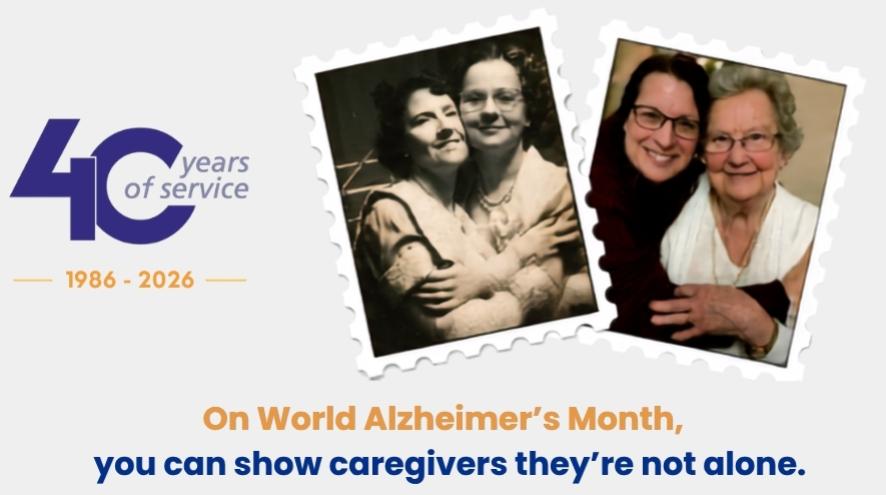 40 years of service

1986 - 2026

On World Alzheimer's Month,
you can show caregivers they're not alone.